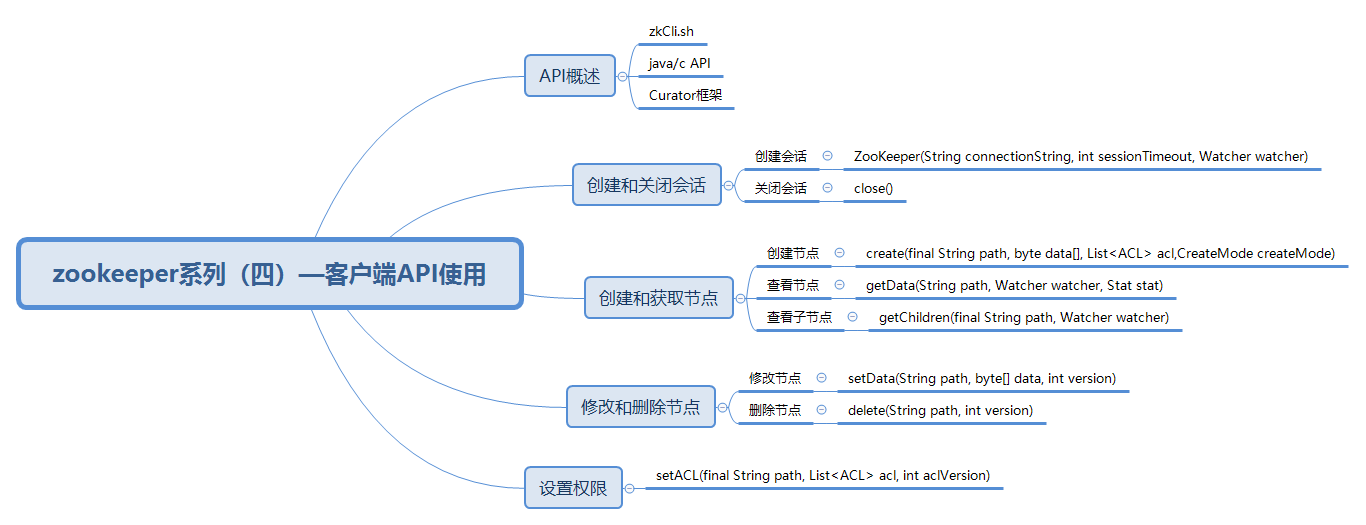 zookeeper系列（四）—客户端API使用

API概述
zkCli.sh
java/c API
Curator框架

创建和关闭会话
创建会话
ZooKeeper(String connectionString, int sessionTimeout, Watcher watcher)
关闭会话
close()

创建和获取节点
创建节点
create(final String path, byte data[], List<ACL> acl,CreateMode createMode)
查看节点
getData(String path, Watcher watcher, Stat stat)
查看子节点
getChildren(final String path, Watcher watcher)

修改和删除节点
修改节点
setData(String path, byte[] data, int version)
删除节点
delete(String path, int version)

设置权限
setACL(final String path, List<ACL> acl, int aclVersion)